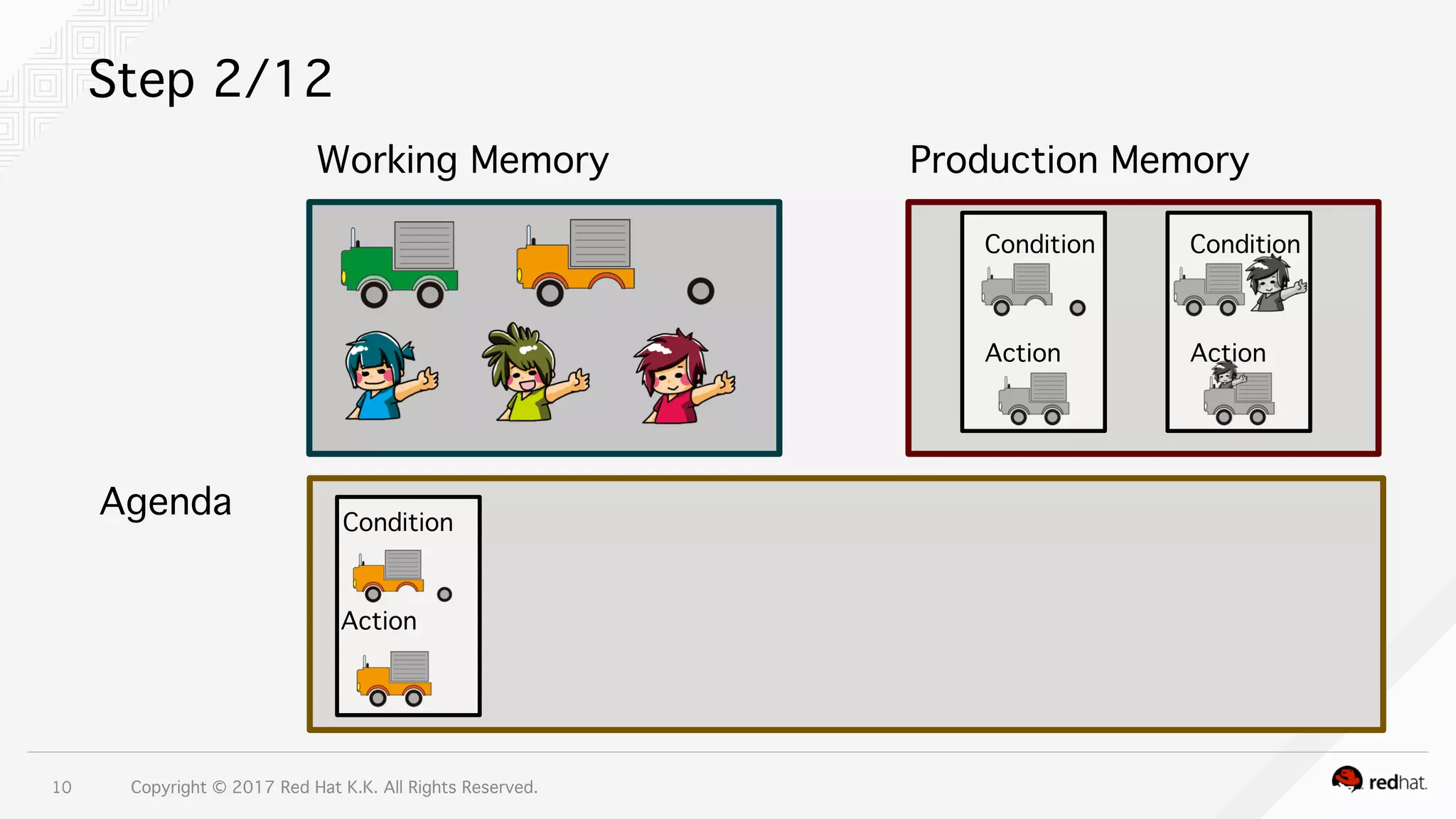 Step 2/12

Working Memory

Production Memory

Condition

Action

Condition

Action

Agenda

Condition

Action

10 Copyright © 2017 Red Hat K.K. All Rights Reserved.

redhat.